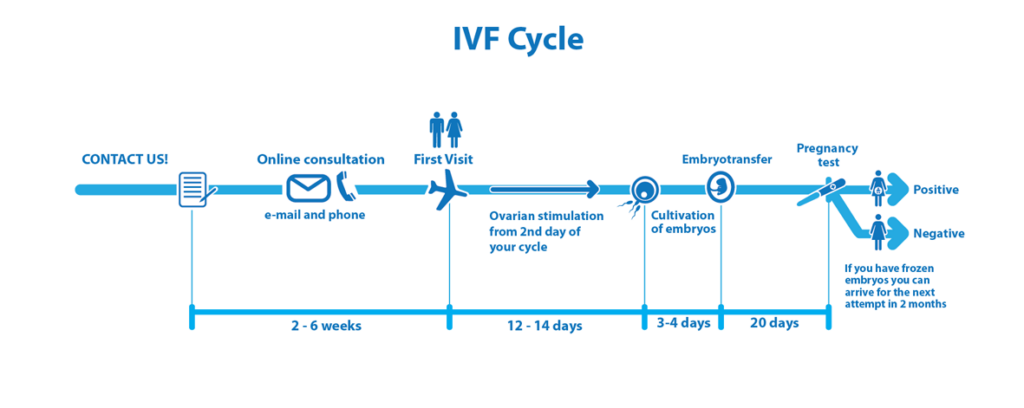 IVF Cycle

CONTACT US!

Online consultation

e-mail and phone

First Visit

Ovarian stimulation from 2nd day of your cycle

Cultivation of embryos

Embryotransfer

Pregnancy test

Positive

Negative

If you have frozen embryos you can arrive for the next attempt in 2 months

2 - 6 weeks

12 - 14 days

3-4 days

20 days